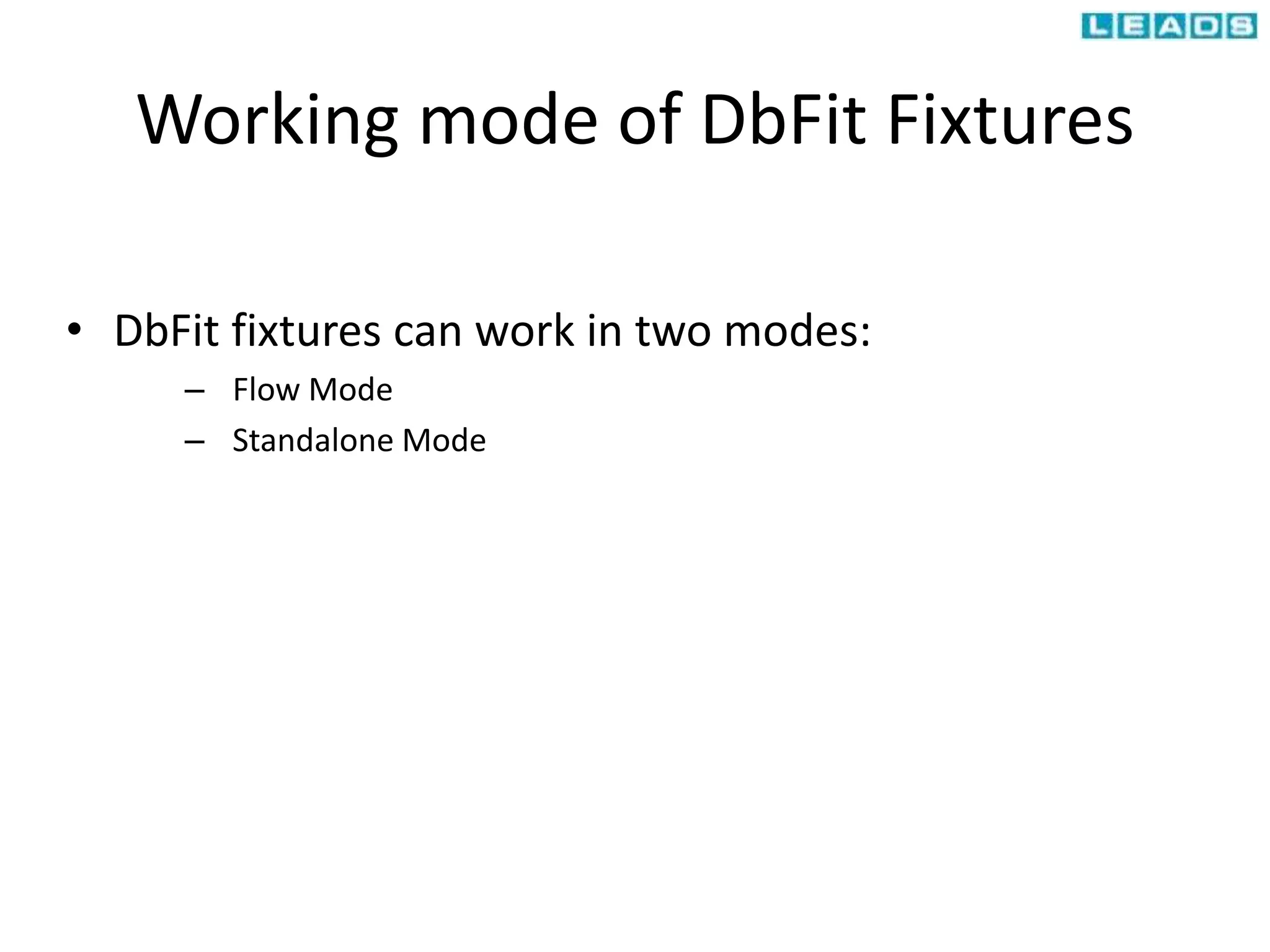 LEADS

Working mode of DbFit Fixtures

• DbFit fixtures can work in two modes:
– Flow Mode
– Standalone Mode